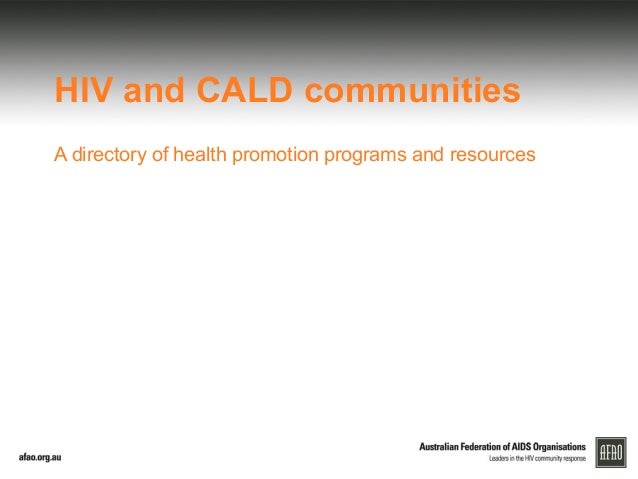 HIV and CALD communities

A directory of health promotion programs and resources

afao.org.au

Australian Federation of AIDS Organisations
Leaders in the HIV community response

AFAO